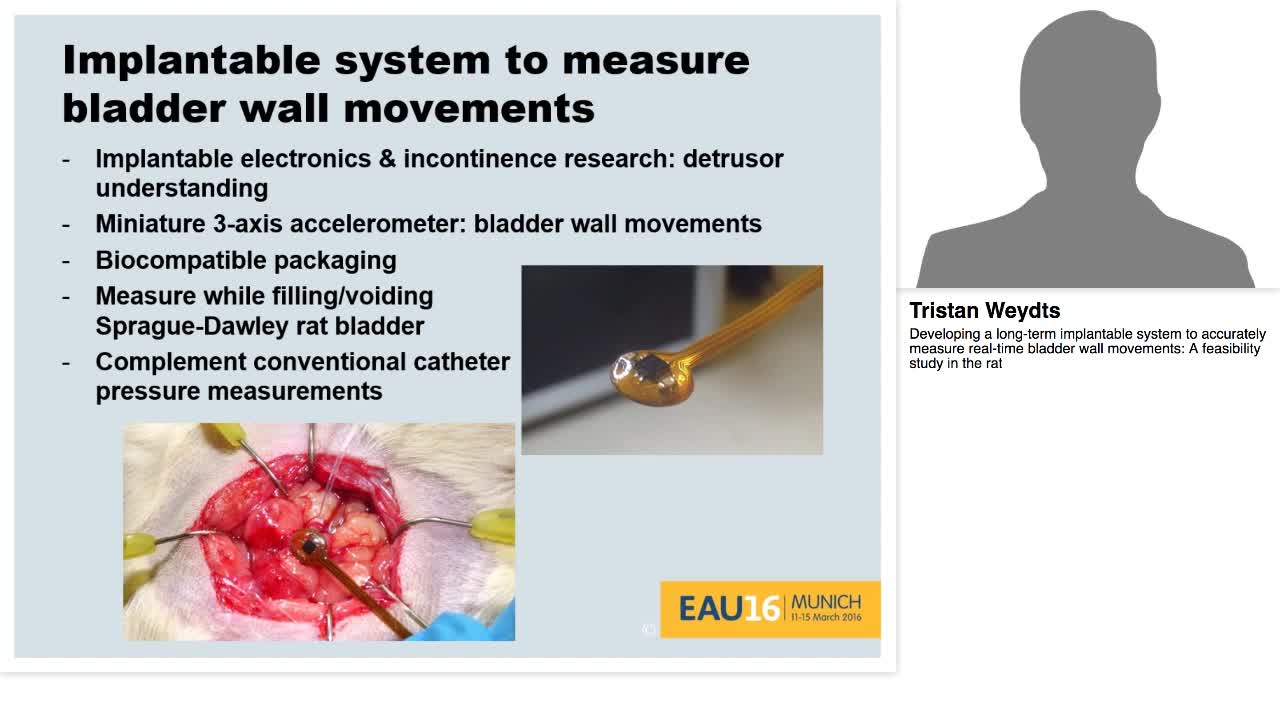 Implantable system to measure bladder wall movements

- Implantable electronics & incontinence research: detrusor understanding
- Miniature 3-axis accelerometer: bladder wall movements
- Biocompatible packaging
- Measure while filling/voiding Sprague-Dawley rat bladder
- Complement conventional catheter pressure measurements

EAU16 MUNICH 11-15 March 2016

Tristan Weydts

Developing a long-term implantable system to accurately measure real-time bladder wall movements: A feasibility study in the rat